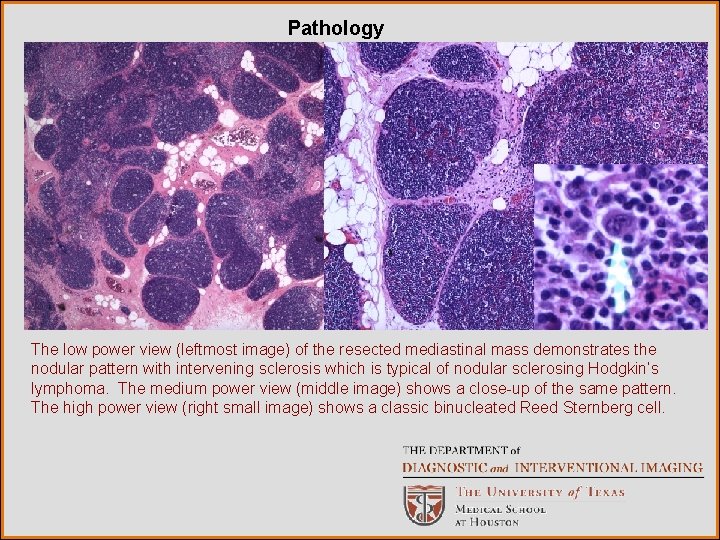 Pathology

The low power view (leftmost image) of the resected mediastinal mass demonstrates the nodular pattern with intervening sclerosis which is typical of nodular sclerosing Hodgkin's lymphoma. The medium power view (middle image) shows a close-up of the same pattern. The high power view (right small image) shows a classic binucleated Reed Sternberg cell.

THE DEPARTMENT of
DIAGNOSTIC and INTERVENTIONAL IMAGING

THE UNIVERSITY of TEXAS
MEDICAL SCHOOL
AT HOUSTON